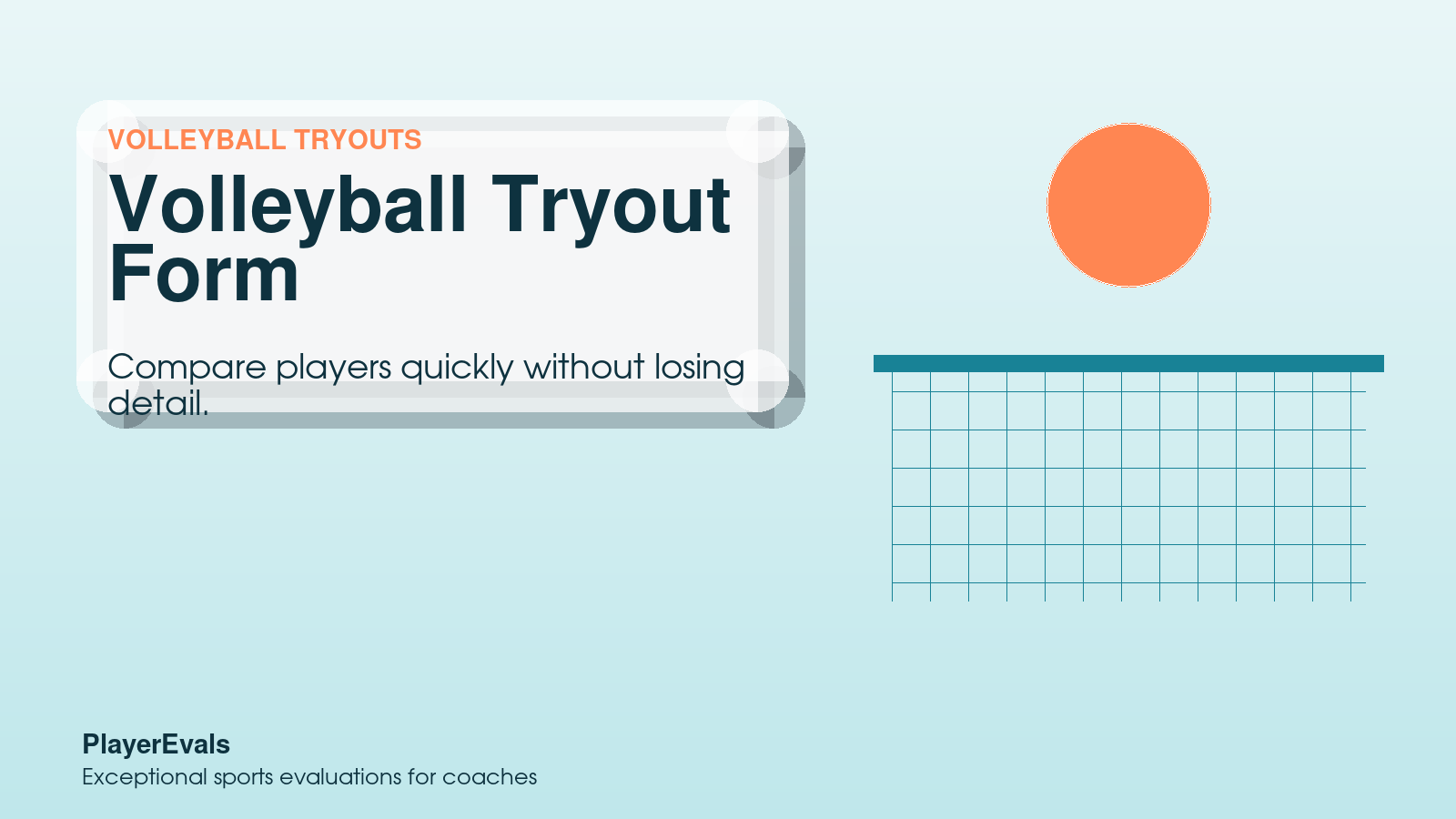 VOLLEYBALL TRYOUTS

Volleyball Tryout Form

Compare players quickly without losing detail.

PlayerEvals

Exceptional sports evaluations for coaches